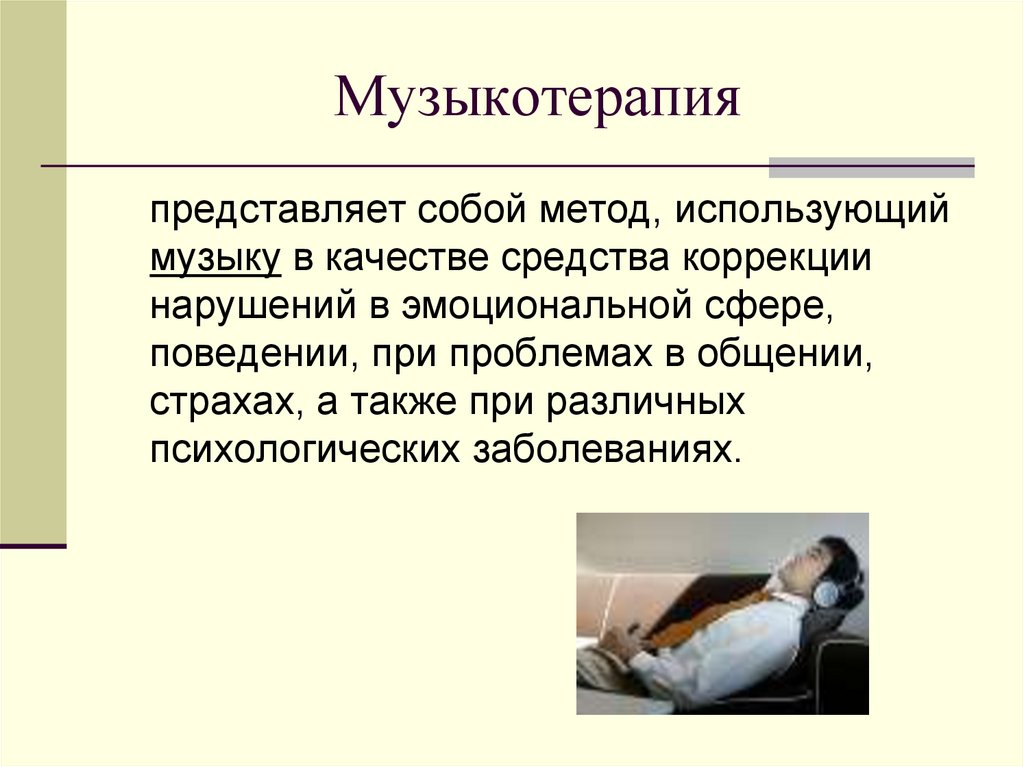 Музыкотерапия

представляет собой метод, использующий музыку в качестве средства коррекции нарушений в эмоциональной сфере, поведении, при проблемах в общении, страхах, а также при различных психологических заболеваниях.